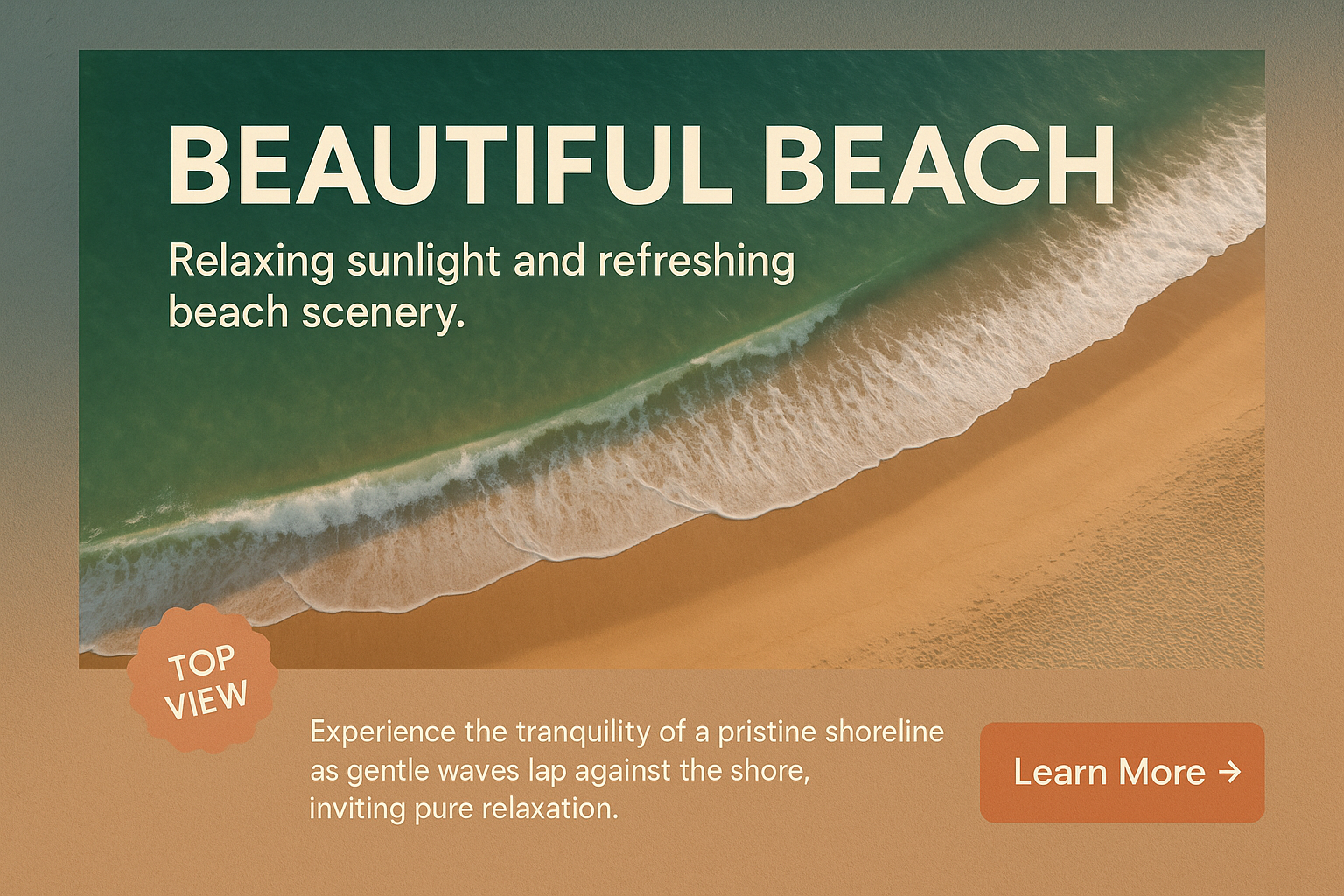 BEAUTIFUL BEACH

Relaxing sunlight and refreshing beach scenery.

TOP VIEW

Experience the tranquility of a pristine shoreline as gentle waves lap against the shore, inviting pure relaxation.

Learn More →